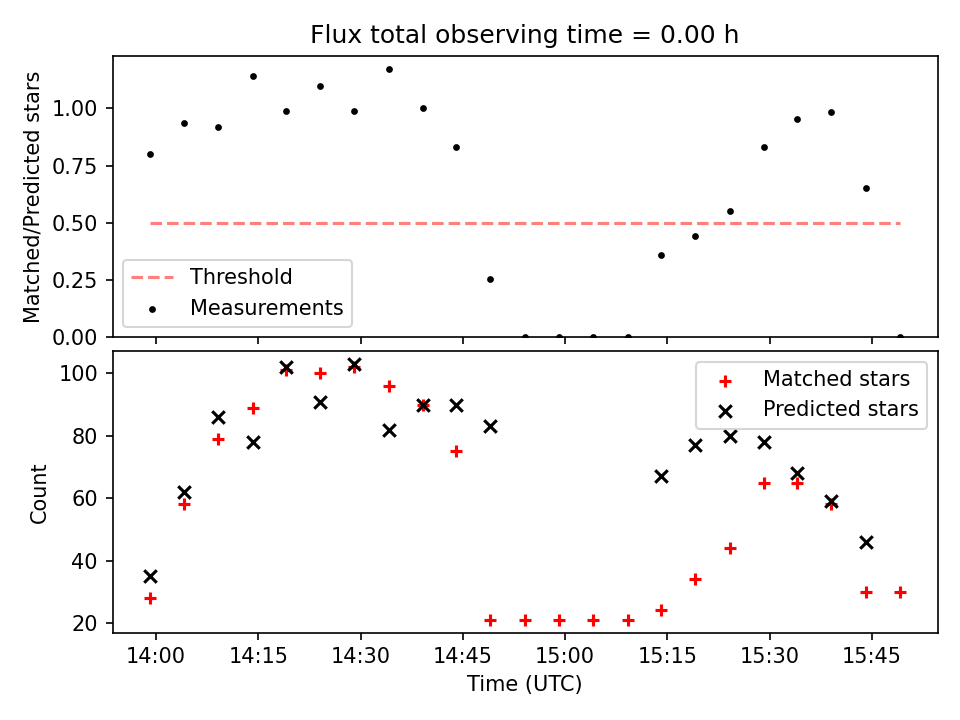 Flux total observing time = 0.00 h

Matched/Predicted stars

1.00
0.75
0.50
0.25
0.00

Threshold
Measurements

Count

100
80
60
40
20

Matched stars
Predicted stars

14:00
14:15
14:30
14:45
15:00
15:15
15:30
15:45

Time (UTC)